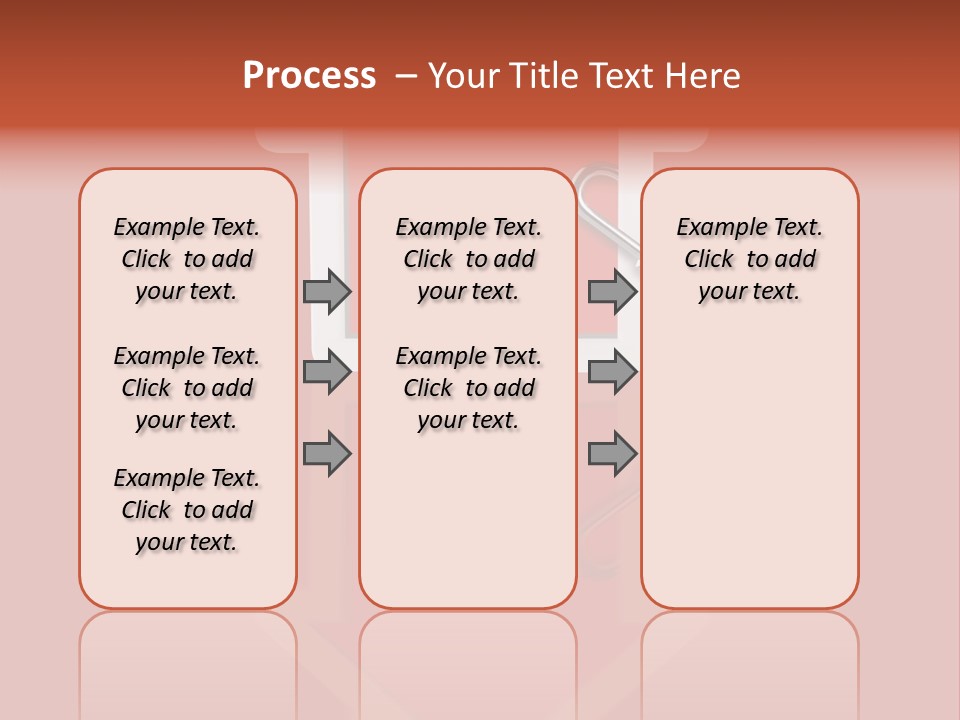 Process – Your Title Text Here

Example Text. Click to add your text.

Example Text. Click to add your text.

Example Text. Click to add your text.

Example Text. Click to add your text.

Example Text. Click to add your text.

Example Text. Click to add your text.